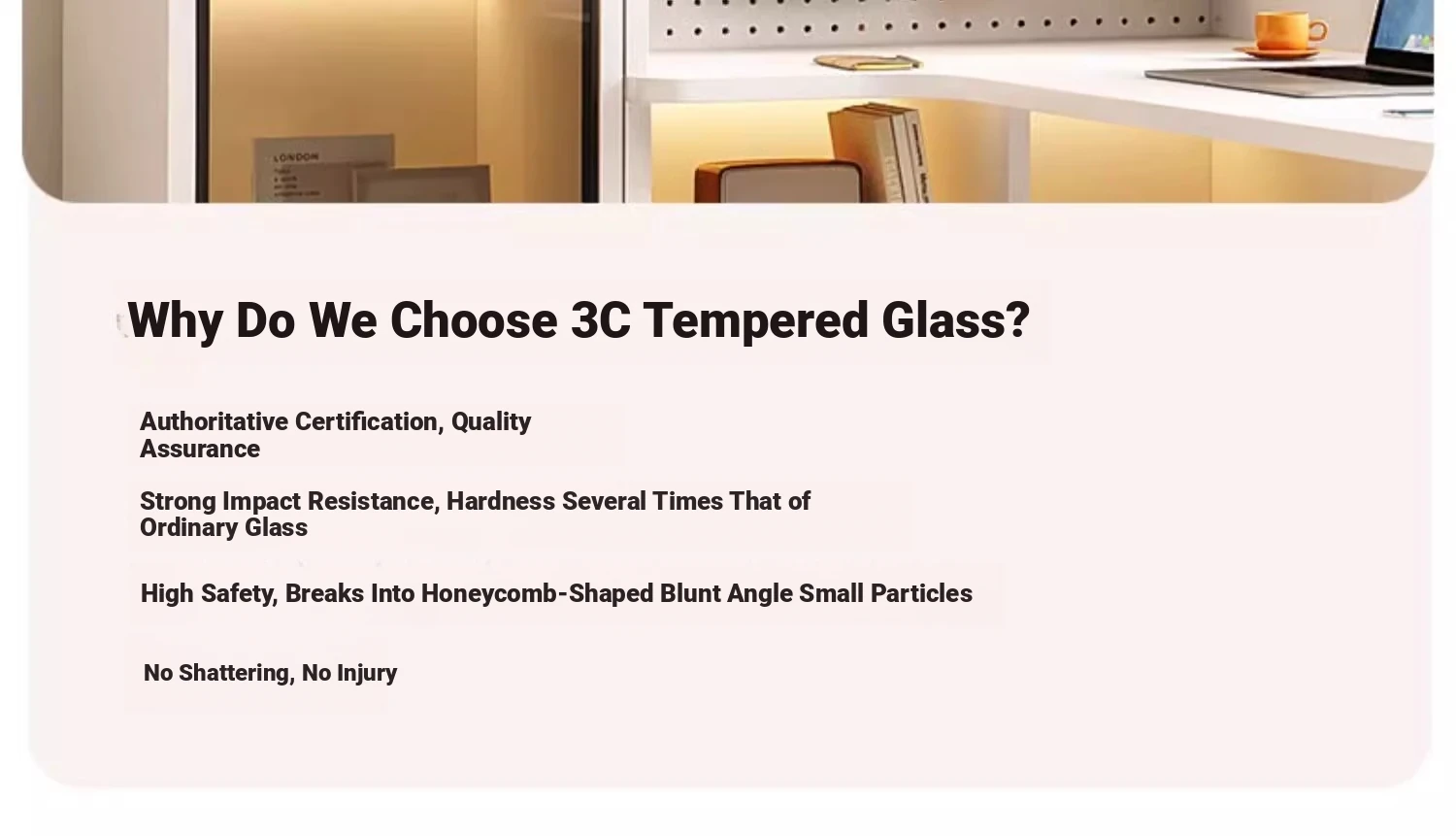 LONDON

Why Do We Choose 3C Tempered Glass?

Authoritative Certification, Quality Assurance

Strong Impact Resistance, Hardness Several Times That of Ordinary Glass

High Safety, Breaks Into Honeycomb-Shaped Blunt Angle Small Particles

No Shattering, No Injury